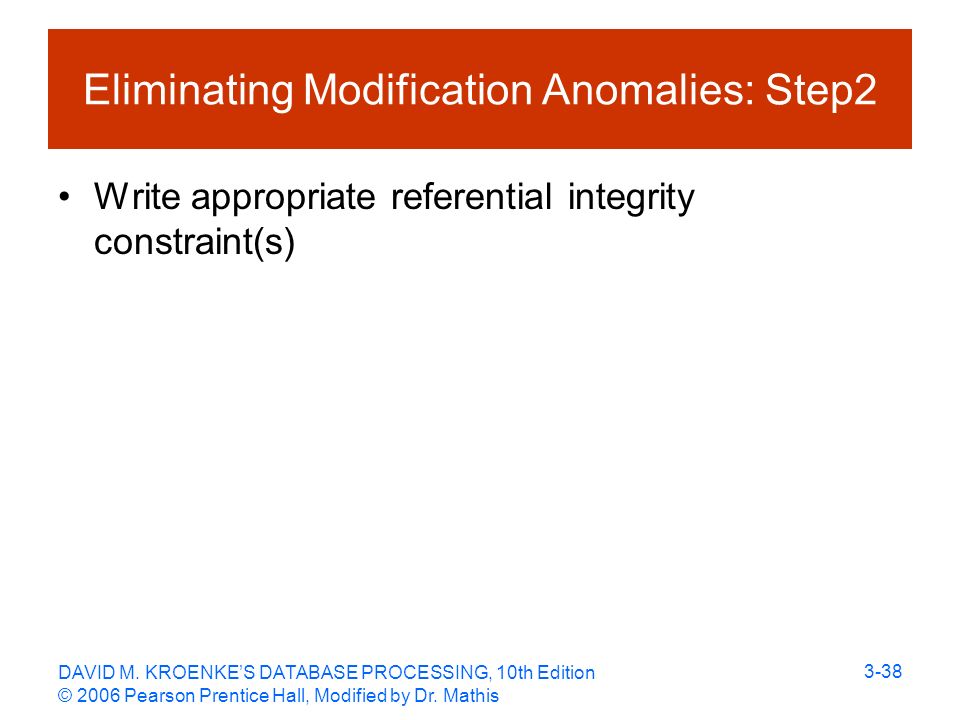 Eliminating Modification Anomalies: Step2

• Write appropriate referential integrity constraint(s)

DAVID M. KROENKE'S DATABASE PROCESSING, 10th Edition
© 2006 Pearson Prentice Hall, Modified by Dr. Mathis

3-38